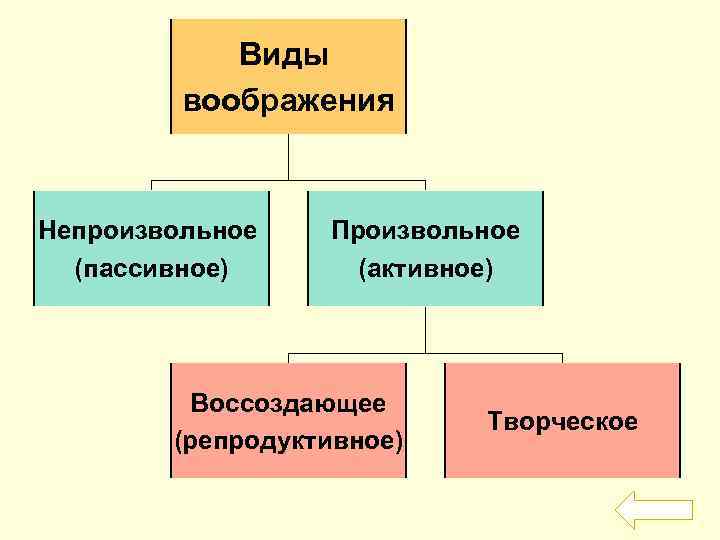 Виды воображения

Непроизвольное (пассивное)

Произвольное (активное)

Воссоздающее (репродуктивное)

Творческое